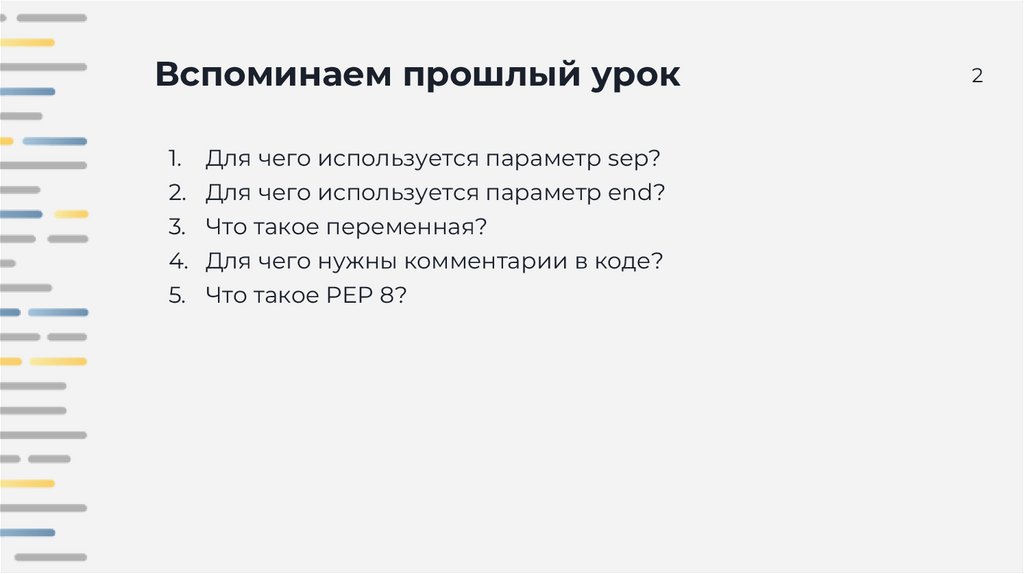 Вспоминаем прошлый урок

2

1. Для чего используется параметр sep?
2. Для чего используется параметр end?
3. Что такое переменная?
4. Для чего нужны комментарии в коде?
5. Что такое PEP 8?